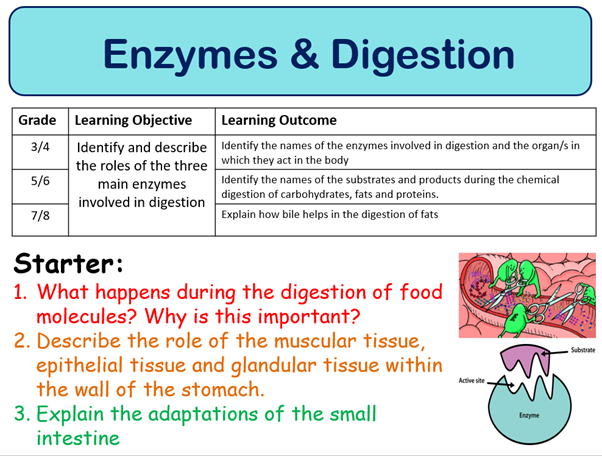 Enzymes & Digestion

| Grade | Learning Objective | Learning Outcome |
|---|---|---|
| 3/4 | Identify and describe the roles of the three main enzymes involved in digestion | Identify the names of the enzymes involved in digestion and the organ/s in which they act in the body |
| 5/6 | | Identify the names of the substrates and products during the chemical digestion of carbohydrates, fats and proteins. |
| 7/8 | | Explain how bile helps in the digestion of fats |

Starter:

1. What happens during the digestion of food molecules? Why is this important?
2. Describe the role of the muscular tissue, epithelial tissue and glandular tissue within the wall of the stomach.
3. Explain the adaptations of the small intestine

Substrate

Active site

Enzyme